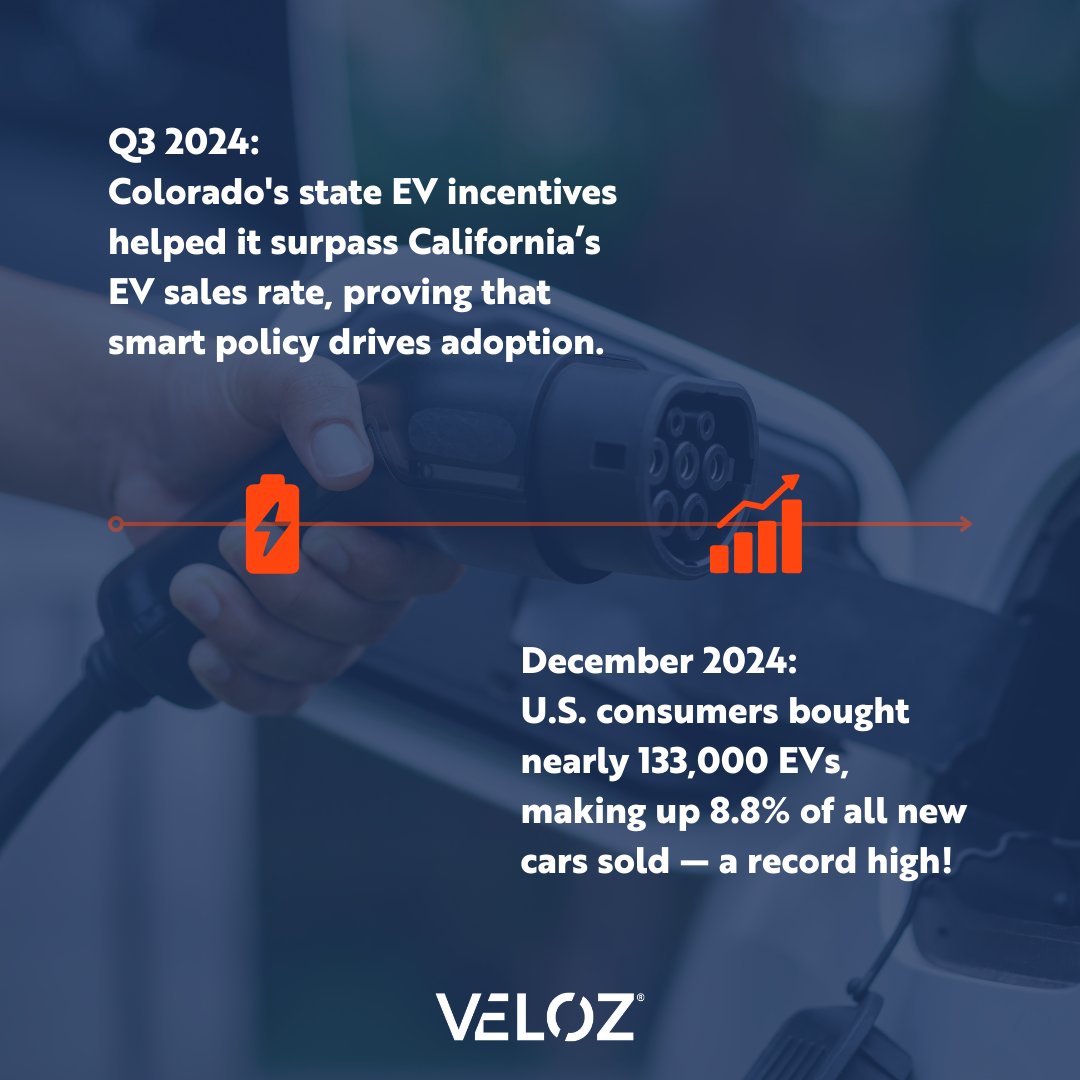 Q3 2024:
Colorado's state EV incentives helped it surpass California’s EV sales rate, proving that smart policy drives adoption.

December 2024:
U.S. consumers bought nearly 133,000 EVs, making up 8.8% of all new cars sold — a record high!

VELOZ®